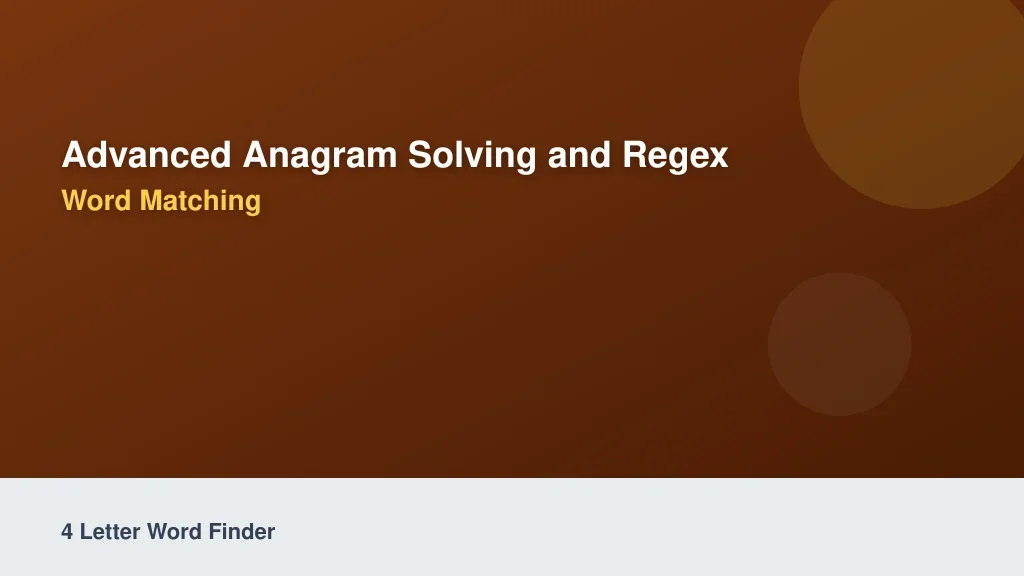 Advanced Anagram Solving and Regex
Word Matching

4 Letter Word Finder